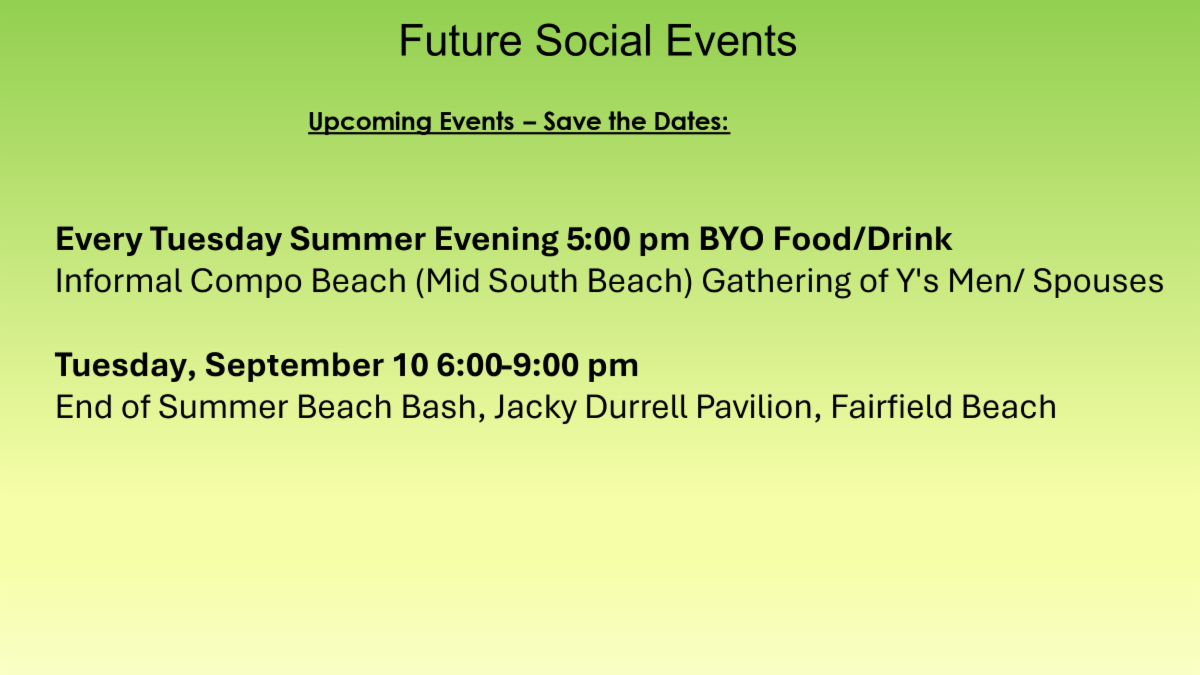 Future Social Events

Upcoming Events – Save the Dates:

Every Tuesday Summer Evening 5:00 pm BYO Food/Drink
Informal Compo Beach (Mid South Beach) Gathering of Y's Men/ Spouses

Tuesday, September 10 6:00-9:00 pm
End of Summer Beach Bash, Jacky Durrell Pavilion, Fairfield Beach